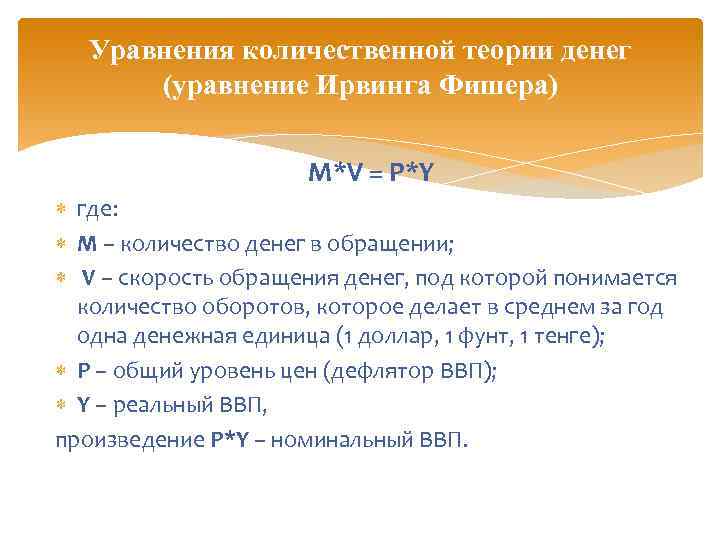 Уравнения количественной теории денег (уравнение Ирвинга Фишера)

M*V = P*Y

где:

M – количество денег в обращении;

V – скорость обращения денег, под которой понимается количество оборотов, которое делает в среднем за год одна денежная единица (1 доллар, 1 фунт, 1 тенге);

P – общий уровень цен (дефлятор ВВП);

Y – реальный ВВП,

произведение P*Y – номинальный ВВП.